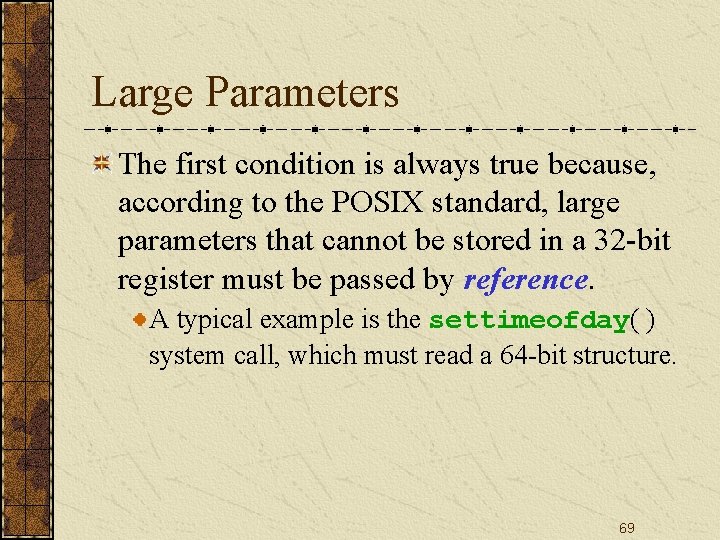 Large Parameters

The first condition is always true because, according to the POSIX standard, large parameters that cannot be stored in a 32-bit register must be passed by reference.

A typical example is the settimeofday( ) system call, which must read a 64-bit structure.

69